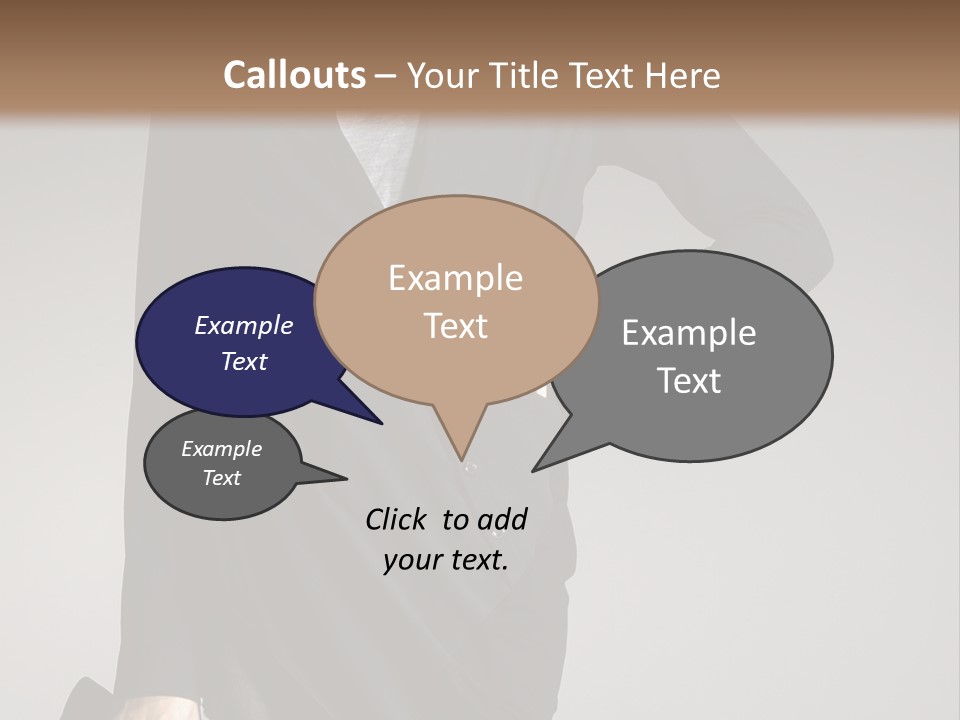 Callouts – Your Title Text Here

Example Text

Example Text

Example Text

Example Text

Click to add your text.